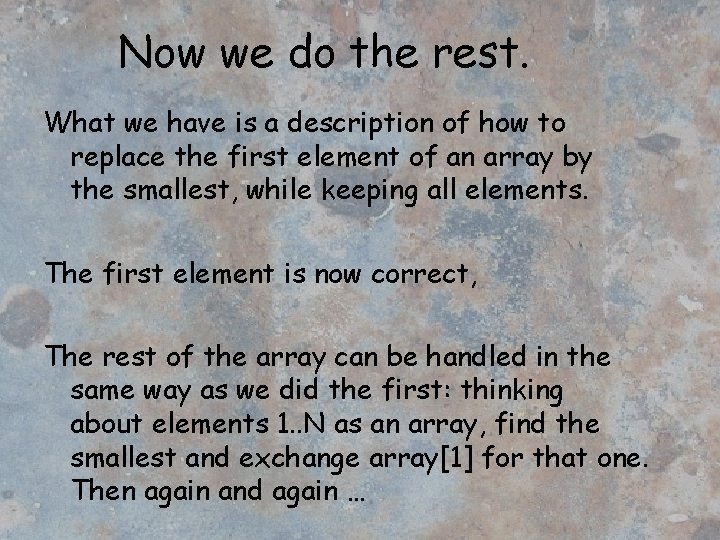 Now we do the rest.

What we have is a description of how to replace the first element of an array by the smallest, while keeping all elements.

The first element is now correct,

The rest of the array can be handled in the same way as we did the first: thinking about elements 1..N as an array, find the smallest and exchange array[1] for that one. Then again and again …